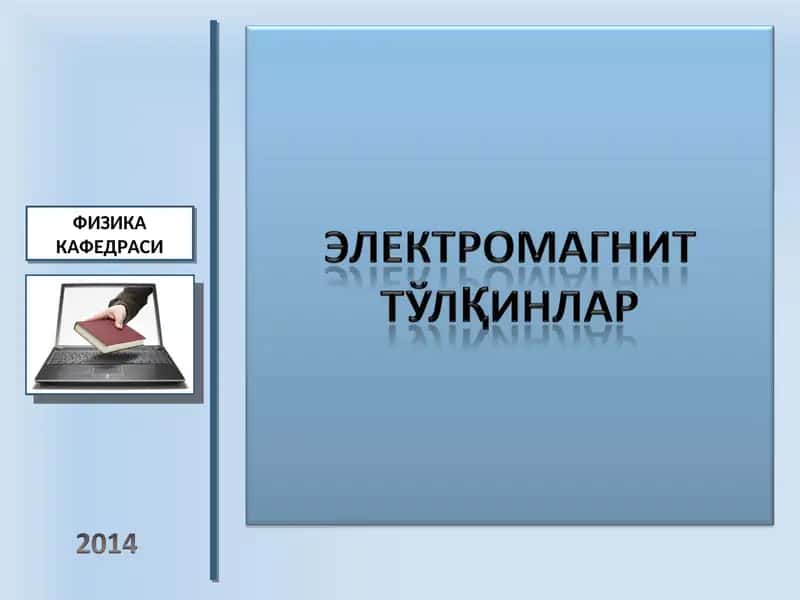 ФИЗИКА КАФЕДРАСИ

ЭЛЕКТРОМАГНИТ ТЎЛҚИНЛАР

2014